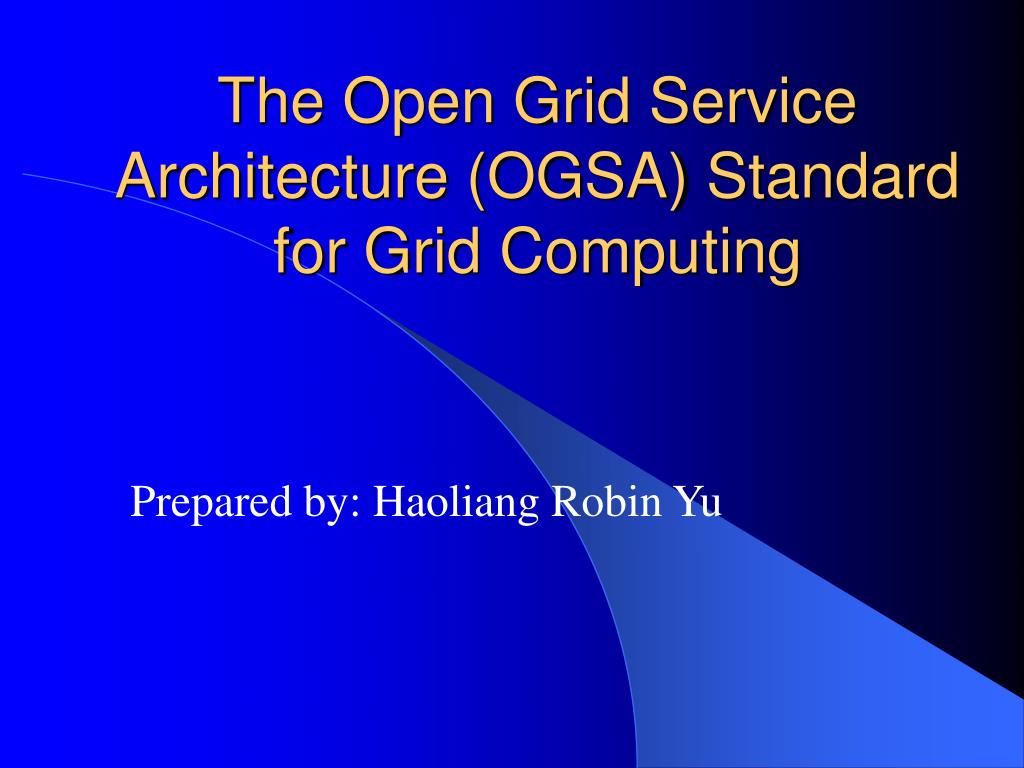 The Open Grid Service Architecture (OGSA) Standard for Grid Computing

Prepared by: Haoliang Robin Yu